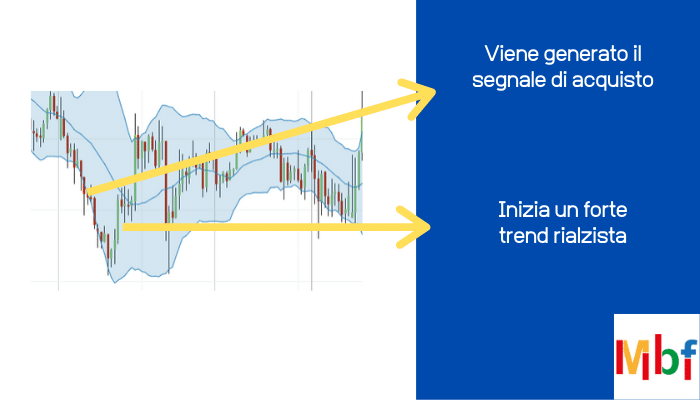 Viene generato il segnale di acquisto

Inizia un forte trend rialzista

Mbf